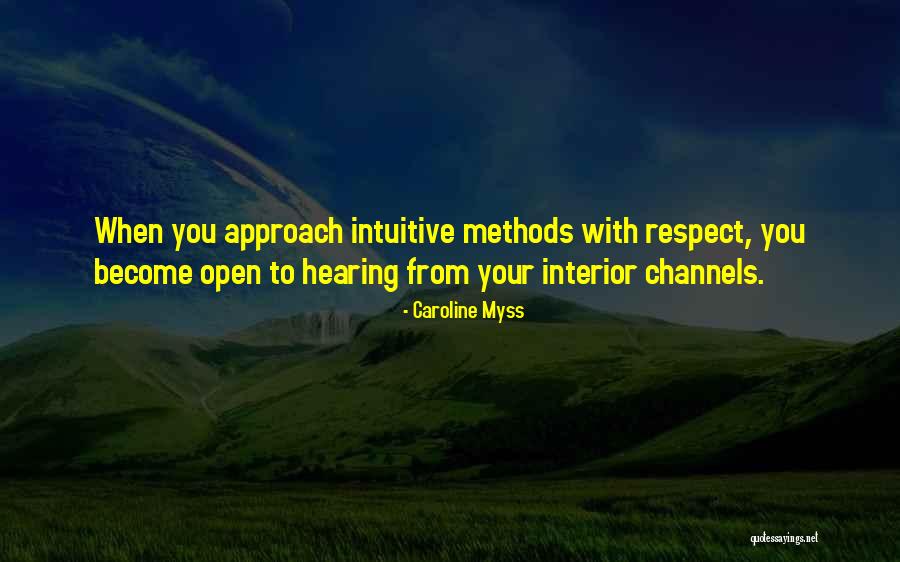 When you approach intuitive methods with respect, you become open to hearing from your interior channels.

- Caroline Myss

quotessayings.net